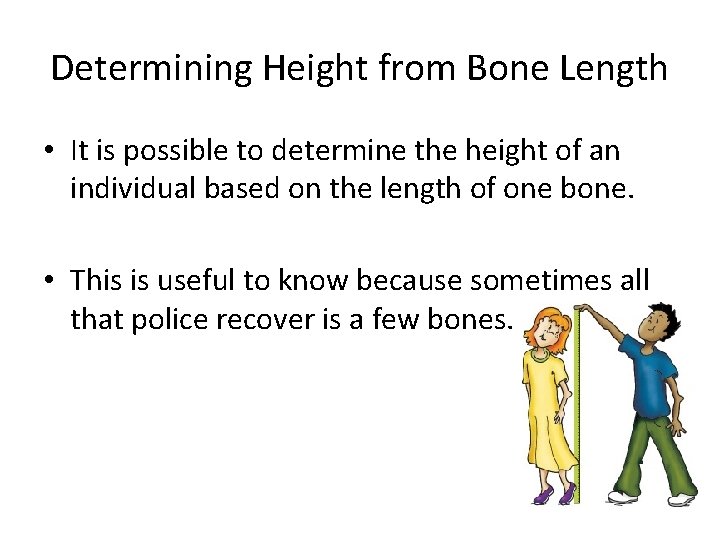 Determining Height from Bone Length

• It is possible to determine the height of an individual based on the length of one bone.

• This is useful to know because sometimes all that police recover is a few bones.